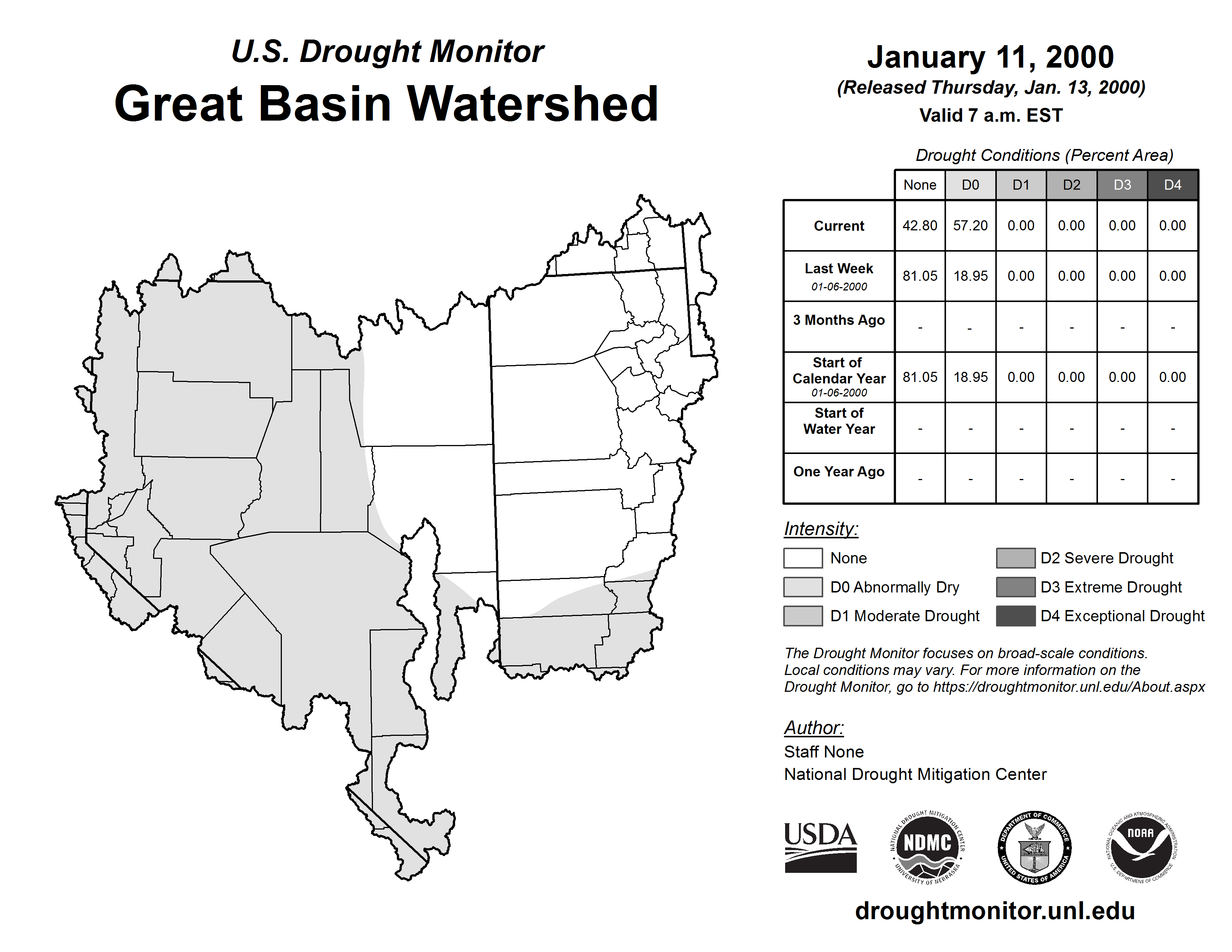 U.S. Drought Monitor
Great Basin Watershed

January 11, 2000
(Released Thursday, Jan. 13, 2000)
Valid 7 a.m. EST

Drought Conditions (Percent Area)

| | None | D0 | D1 | D2 | D3 | D4 |
|---|---|---|---|---|---|---|
| Current | 42.80 | 57.20 | 0.00 | 0.00 | 0.00 | 0.00 |
| Last Week 01-06-2000 | 81.05 | 18.95 | 0.00 | 0.00 | 0.00 | 0.00 |
| 3 Months Ago | - | - | - | - | - | - |
| Start of Calendar Year 01-06-2000 | 81.05 | 18.95 | 0.00 | 0.00 | 0.00 | 0.00 |
| Start of Water Year | - | - | - | - | - | - |
| One Year Ago | - | - | - | - | - | - |

Intensity:
None
D0 Abnormally Dry
D1 Moderate Drought
D2 Severe Drought
D3 Extreme Drought
D4 Exceptional Drought

The Drought Monitor focuses on broad-scale conditions. Local conditions may vary. For more information on the Drought Monitor, go to https://droughtmonitor.unl.edu/About.aspx

Author:
Staff None
National Drought Mitigation Center

USDA
NATIONAL DROUGHT MITIGATION CENTER NDMC UNIVERSITY OF NEBRASKA
DEPARTMENT OF COMMERCE UNITED STATES OF AMERICA
NATIONAL OCEANIC AND ATMOSPHERIC ADMINISTRATION NOAA U.S. DEPARTMENT OF COMMERCE

droughtmonitor.unl.edu